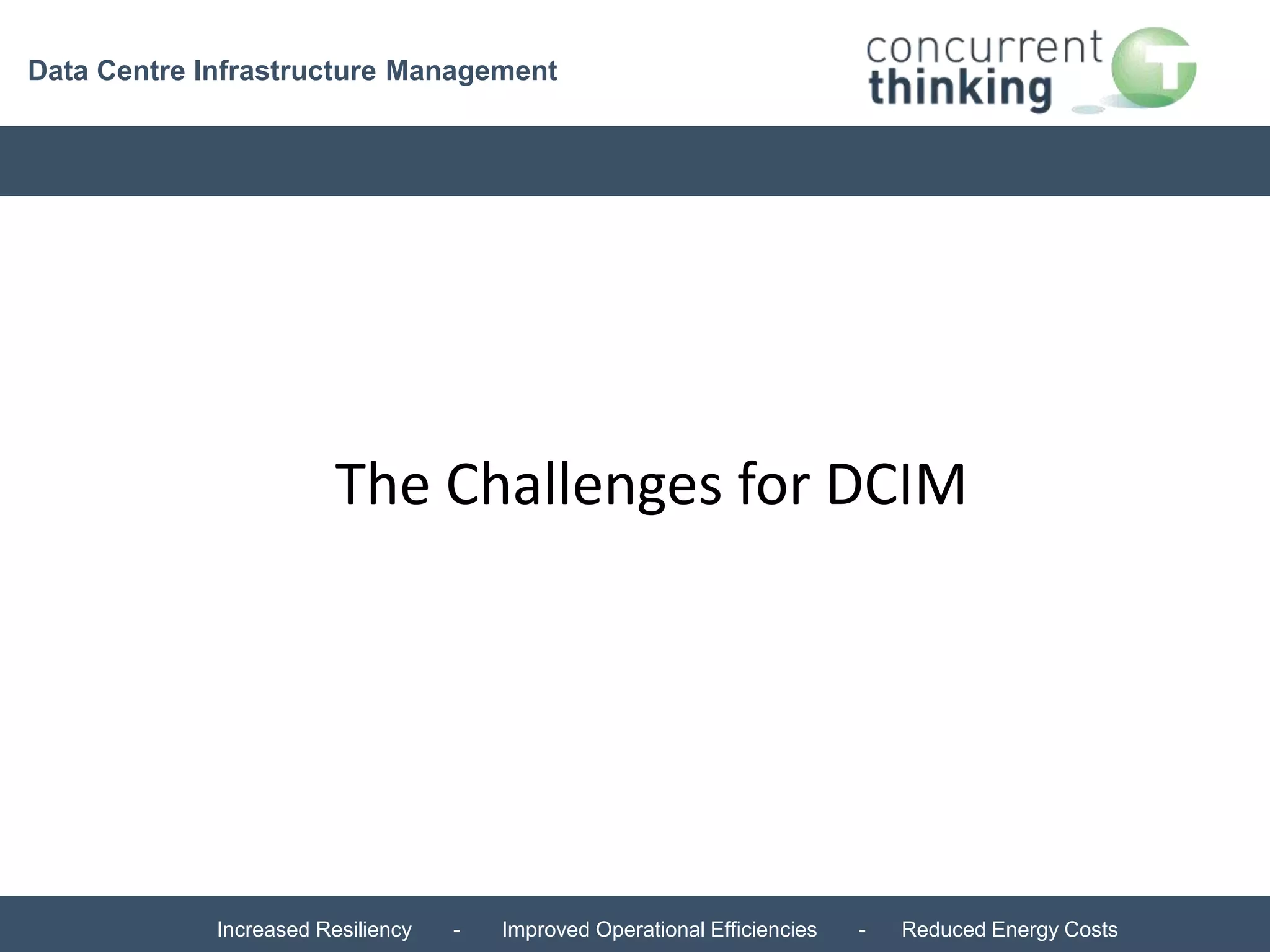 Data Centre Infrastructure Management

concurrent thinking

The Challenges for DCIM

Increased Resiliency - Improved Operational Efficiencies - Reduced Energy Costs